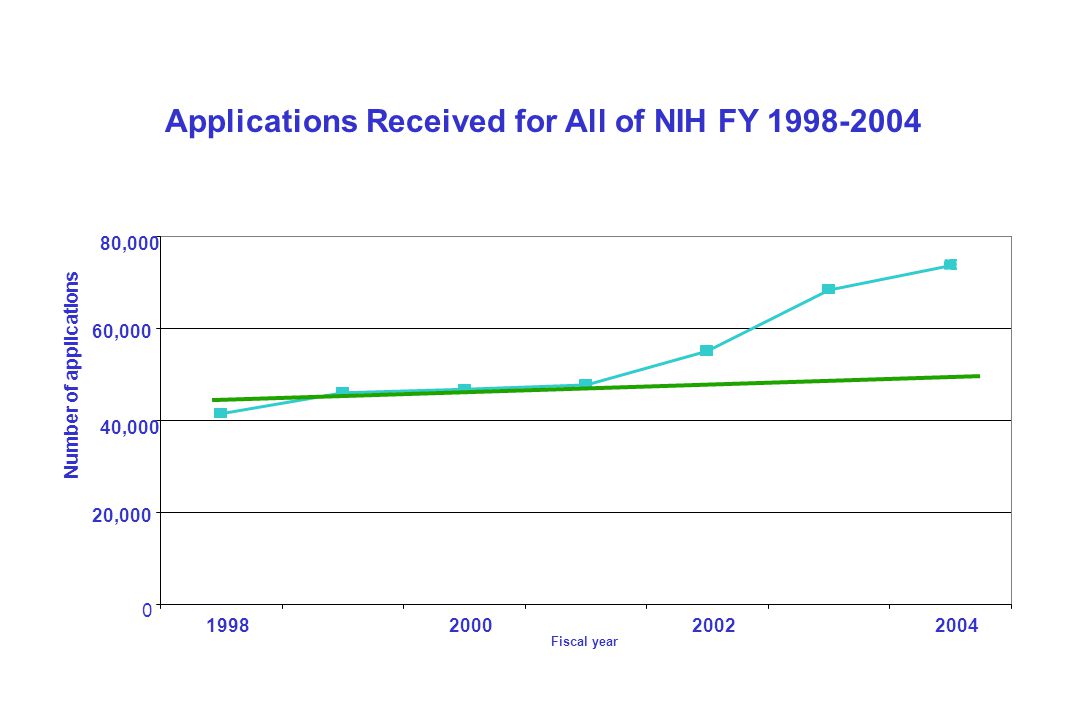 Applications Received for All of NIH FY 1998-2004

Number of applications

80,000
60,000
40,000
20,000
0

1998
2000
2002
2004
Fiscal year